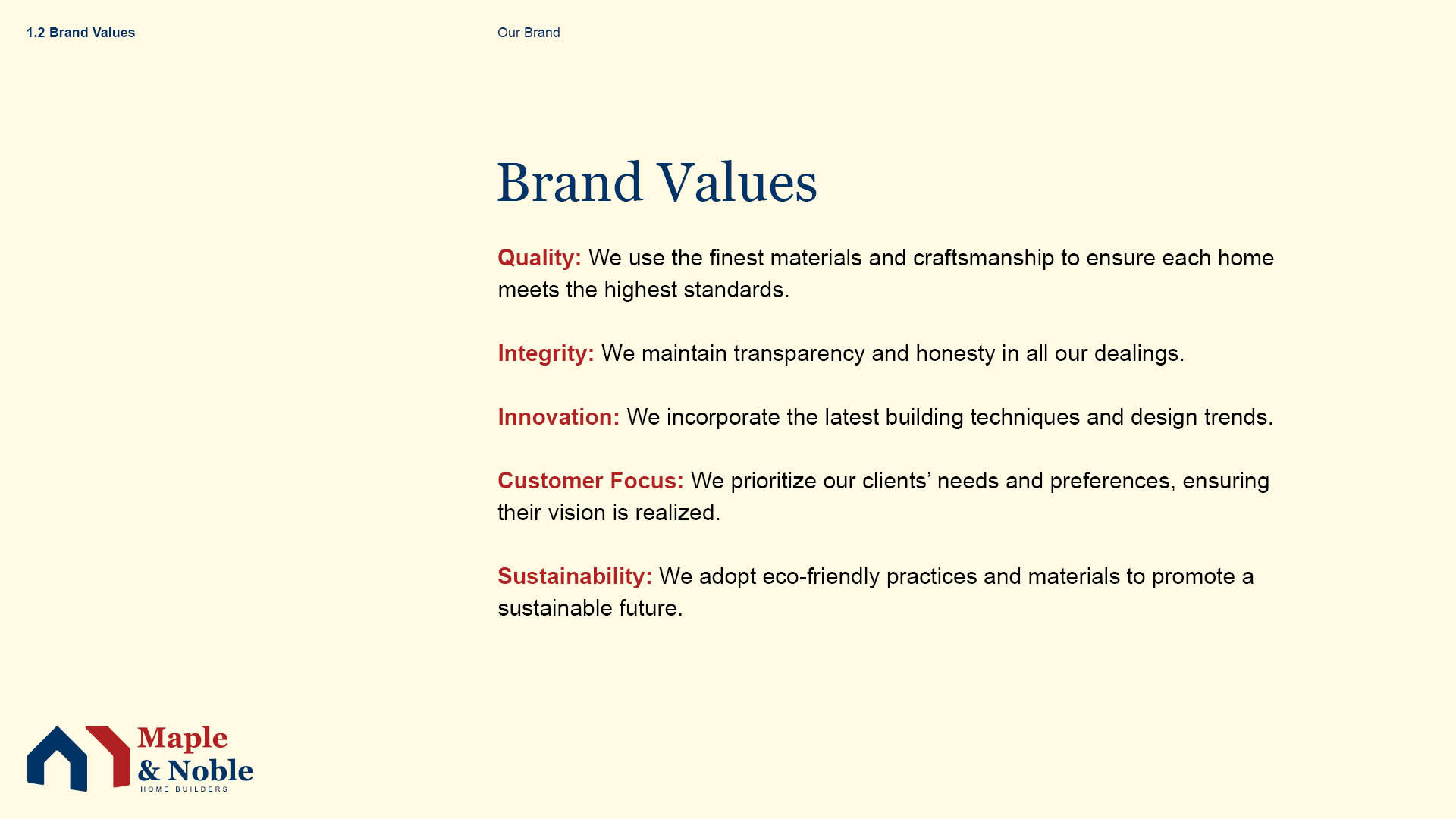 1.2 Brand Values

Our Brand

Brand Values

Quality: We use the finest materials and craftsmanship to ensure each home meets the highest standards.

Integrity: We maintain transparency and honesty in all our dealings.

Innovation: We incorporate the latest building techniques and design trends.

Customer Focus: We prioritize our clients' needs and preferences, ensuring their vision is realized.

Sustainability: We adopt eco-friendly practices and materials to promote a sustainable future.

Maple & Noble
HOME BUILDERS